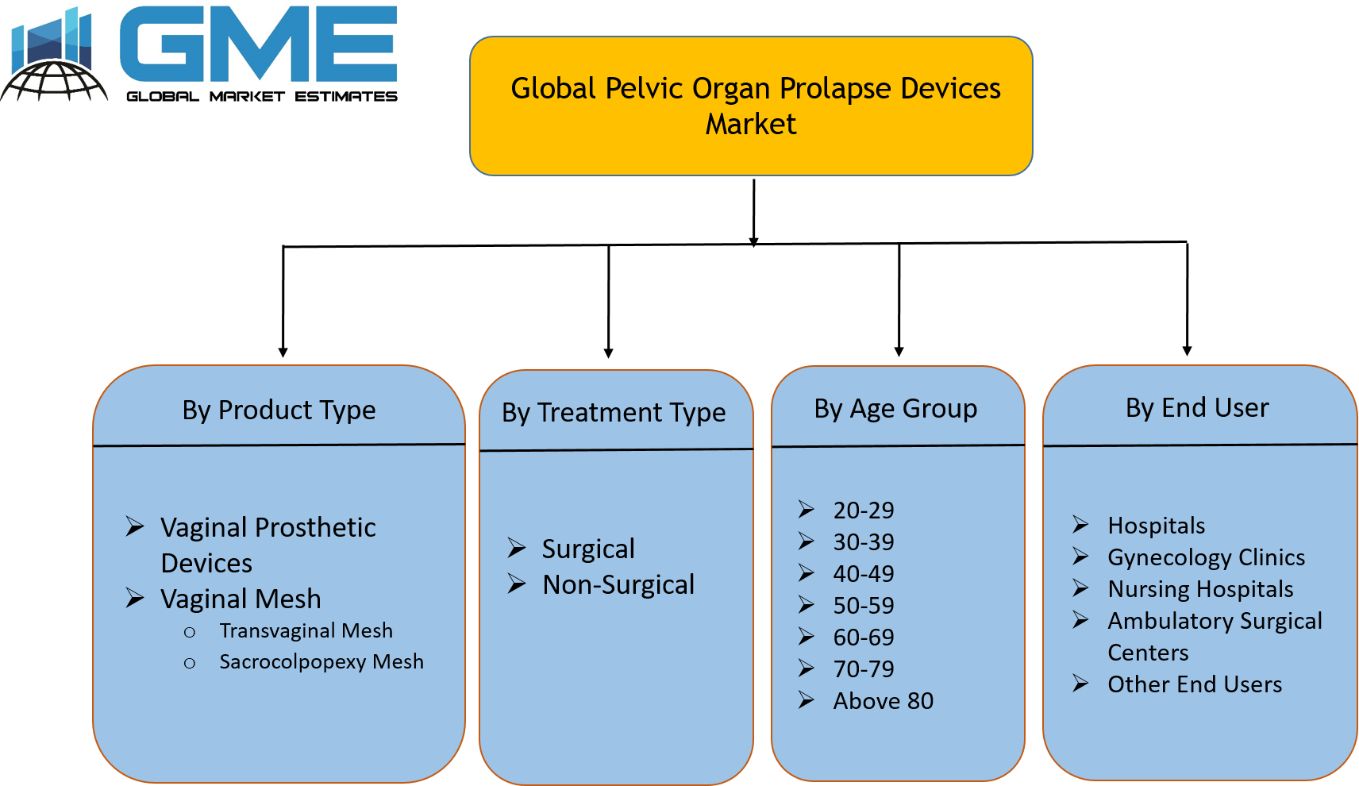 GME
GLOBAL MARKET ESTIMATES

Global Pelvic Organ Prolapse Devices Market

By Product Type

➢ Vaginal Prosthetic Devices
➢ Vaginal Mesh
o Transvaginal Mesh
o Sacrocolpopexy Mesh

By Treatment Type

➢ Surgical
➢ Non-Surgical

By Age Group

➢ 20-29
➢ 30-39
➢ 40-49
➢ 50-59
➢ 60-69
➢ 70-79
➢ Above 80

By End User

➢ Hospitals
➢ Gynecology Clinics
➢ Nursing Hospitals
➢ Ambulatory Surgical Centers
➢ Other End Users